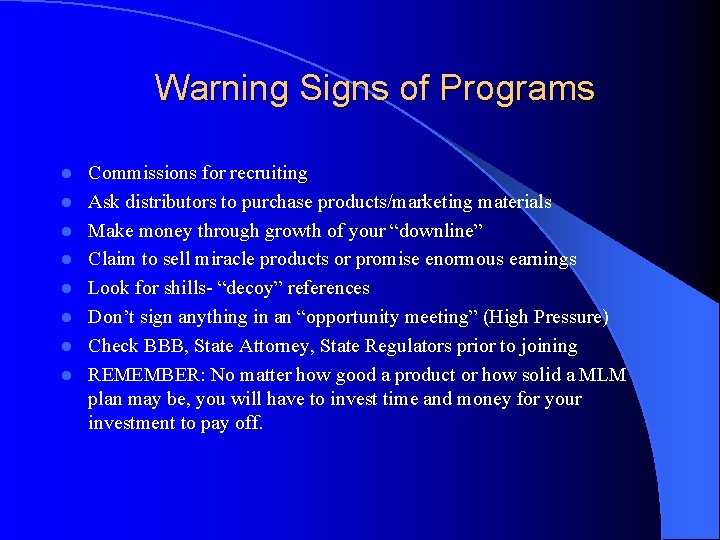 Warning Signs of Programs

- Commissions for recruiting
- Ask distributors to purchase products/marketing materials
- Make money through growth of your “downline”
- Claim to sell miracle products or promise enormous earnings
- Look for shills- “decoy” references
- Don’t sign anything in an “opportunity meeting” (High Pressure)
- Check BBB, State Attorney, State Regulators prior to joining
- REMEMBER: No matter how good a product or how solid a MLM plan may be, you will have to invest time and money for your investment to pay off.